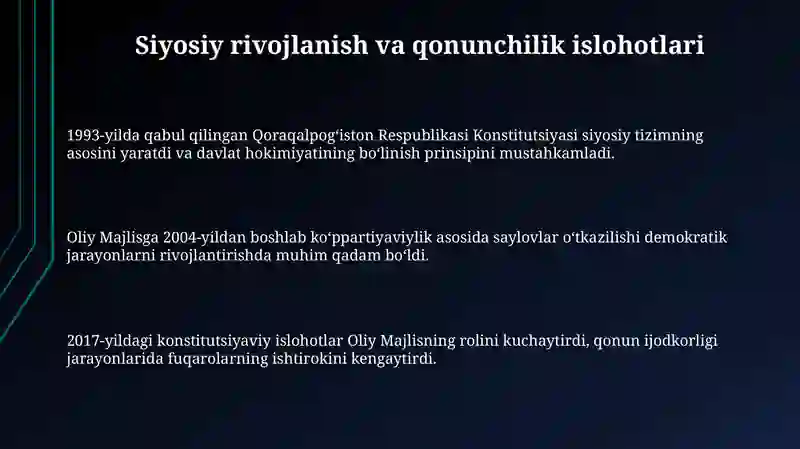 Siyosiy rivojlanish va qonunchilik islohotlari

1993-yilda qabul qilingan Qoraqalpogʻiston Respublikasi Konstitutsiyasi siyosiy tizimning asosini yaratdi va davlat hokimiyatining boʻlinish prinsipini mustahkamladi.

Oliy Majlisga 2004-yildan boshlab koʻppartiyaviylik asosida saylovlar oʻtkazilishi demokratik jarayonlarni rivojlantirishda muhim qadam boʻldi.

2017-yildagi konstitutsiyaviy islohotlar Oliy Majlisning rolini kuchaytirdi, qonun ijodkorligi jarayonlarida fuqarolarning ishtirokini kengaytirdi.